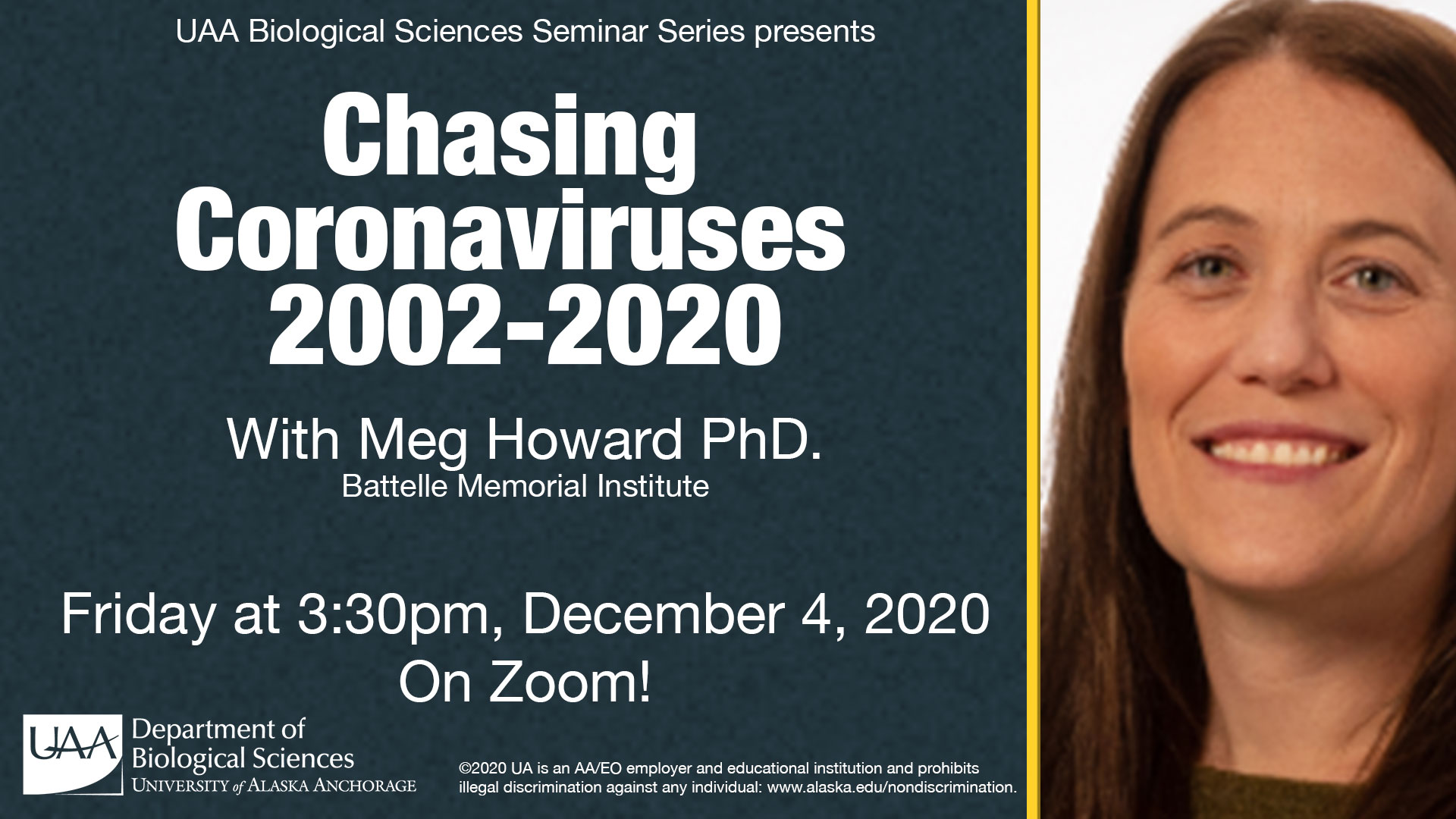 UAA Biological Sciences Seminar Series presents

Chasing Coronaviruses 2002-2020

With Meg Howard PhD.
Battelle Memorial Institute

Friday at 3:30pm, December 4, 2020
On Zoom!

UAA Department of Biological Sciences
UNIVERSITY of ALASKA ANCHORAGE

©2020 UA is an AA/EO employer and educational institution and prohibits illegal discrimination against any individual: www.alaska.edu/nondiscrimination.